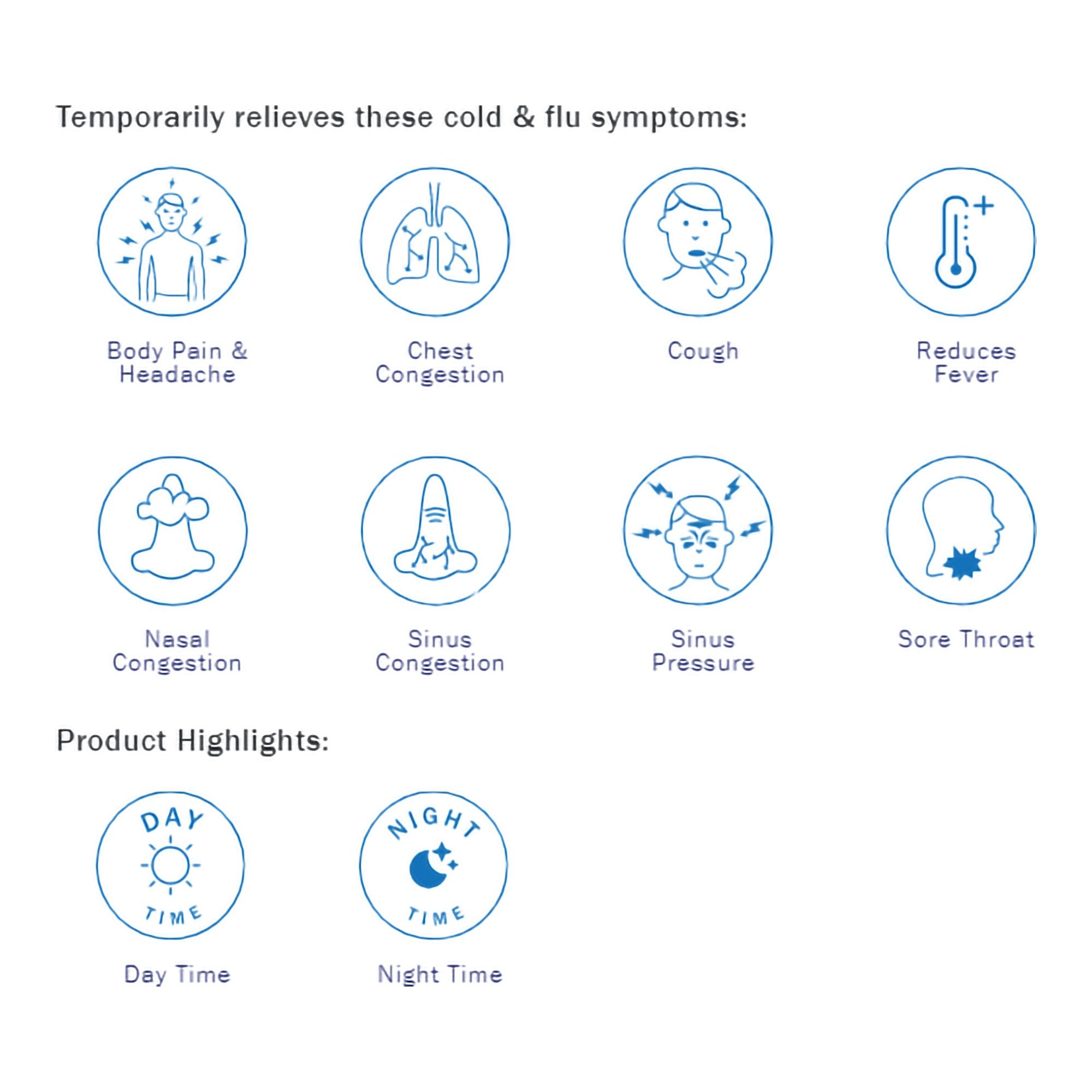 Temporarily relieves these cold & flu symptoms:

Body Pain & Headache

Chest Congestion

Cough

Reduces Fever

Nasal Congestion

Sinus Congestion

Sinus Pressure

Sore Throat

Product Highlights:

DAY TIME

Day Time

NIGHT TIME

Night Time